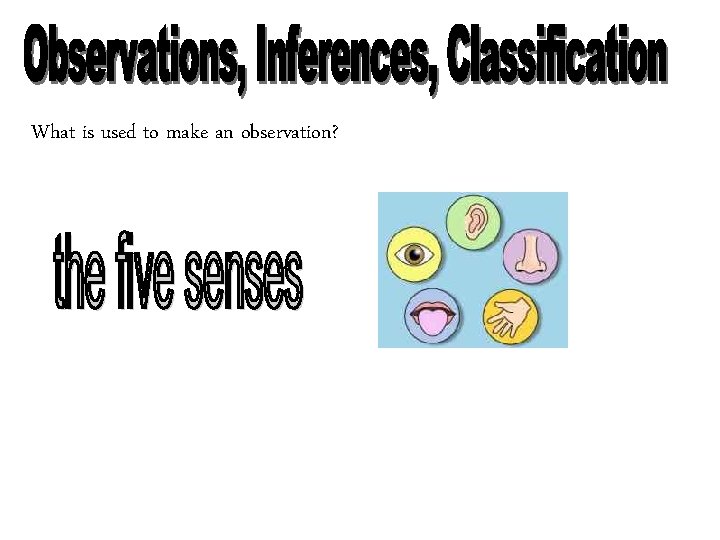 Observations, Inferences, Classification

What is used to make an observation?

the five senses